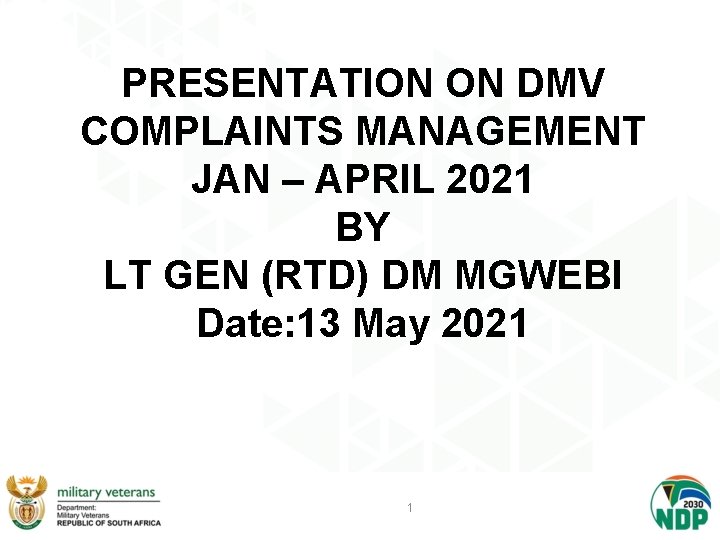 PRESENTATION ON DMV COMPLAINTS MANAGEMENT JAN – APRIL 2021 BY LT GEN (RTD) DM MGWEBI Date:13 May 2021

military veterans
Department:
Military Veterans
REPUBLIC OF SOUTH AFRICA

1

2030
NDP